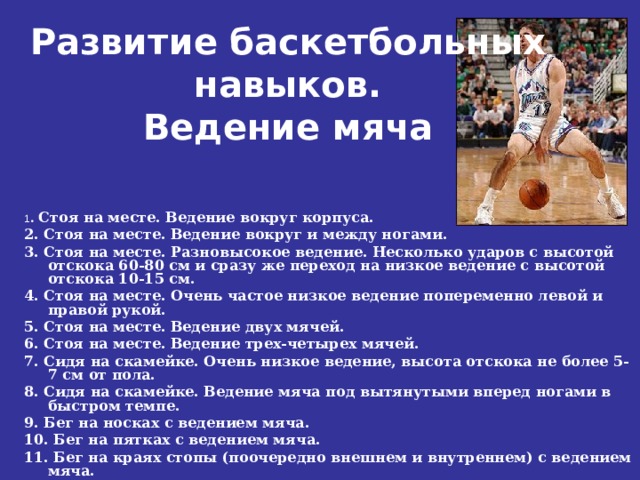 Развитие баскетбольных навыков.
Ведение мяча

1. Стоя на месте. Ведение вокруг корпуса.
2. Стоя на месте. Ведение вокруг и между ногами.
3. Стоя на месте. Разновысокое ведение. Несколько ударов с высотой отскока 60-80 см и сразу же переход на низкое ведение с высотой отскока 10-15 см.
4. Стоя на месте. Очень частое низкое ведение попеременно левой и правой рукой.
5. Стоя на месте. Ведение двух мячей.
6. Стоя на месте. Ведение трех-четырех мячей.
7. Сидя на скамейке. Очень низкое ведение, высота отскока не более 5-7 см от пола.
8. Сидя на скамейке. Ведение мяча под вытянутыми вперед ногами в быстром темпе.
9. Бег на носках с ведением мяча.
10. Бег на пятках с ведением мяча.
11. Бег на краях стопы (поочередно внешнем и внутреннем) с ведением мяча.